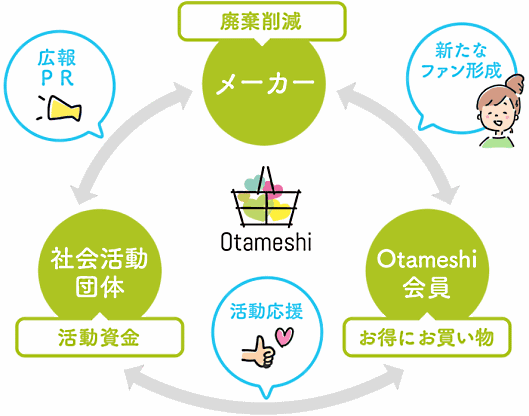 廃棄削減

メーカー

広報
PR

新たな
ファン形成

Otameshi

社会活動
団体

活動資金

活動応援

Otameshi
会員

お得にお買い物